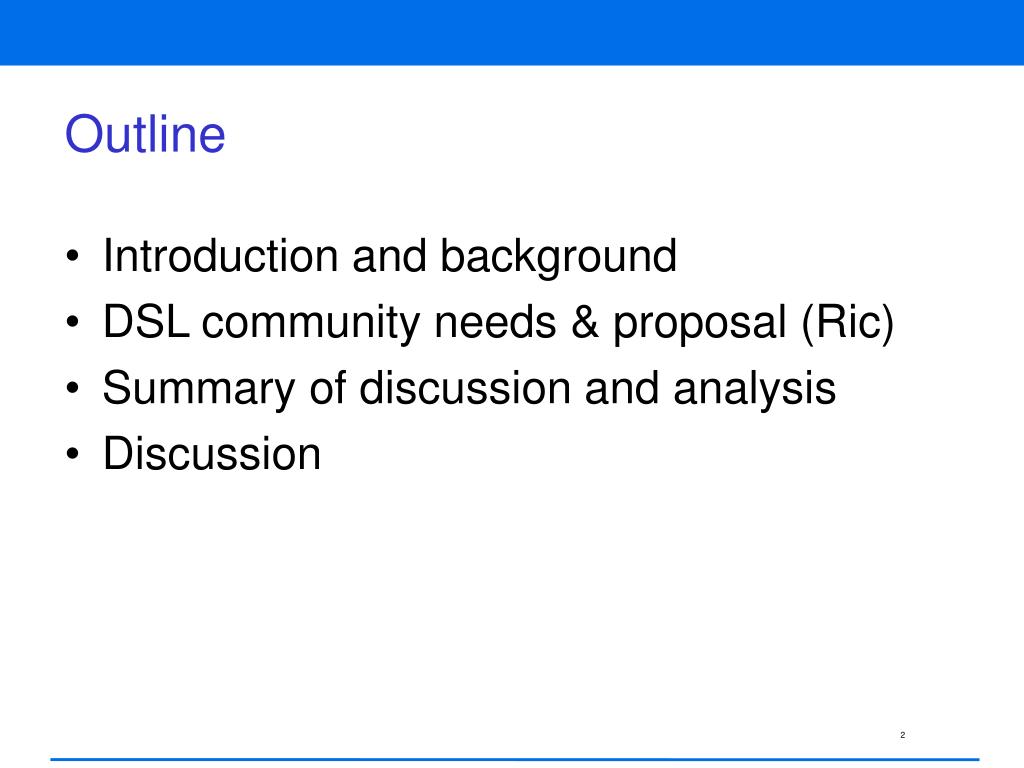 Outline

• Introduction and background
• DSL community needs & proposal (Ric)
• Summary of discussion and analysis
• Discussion

2